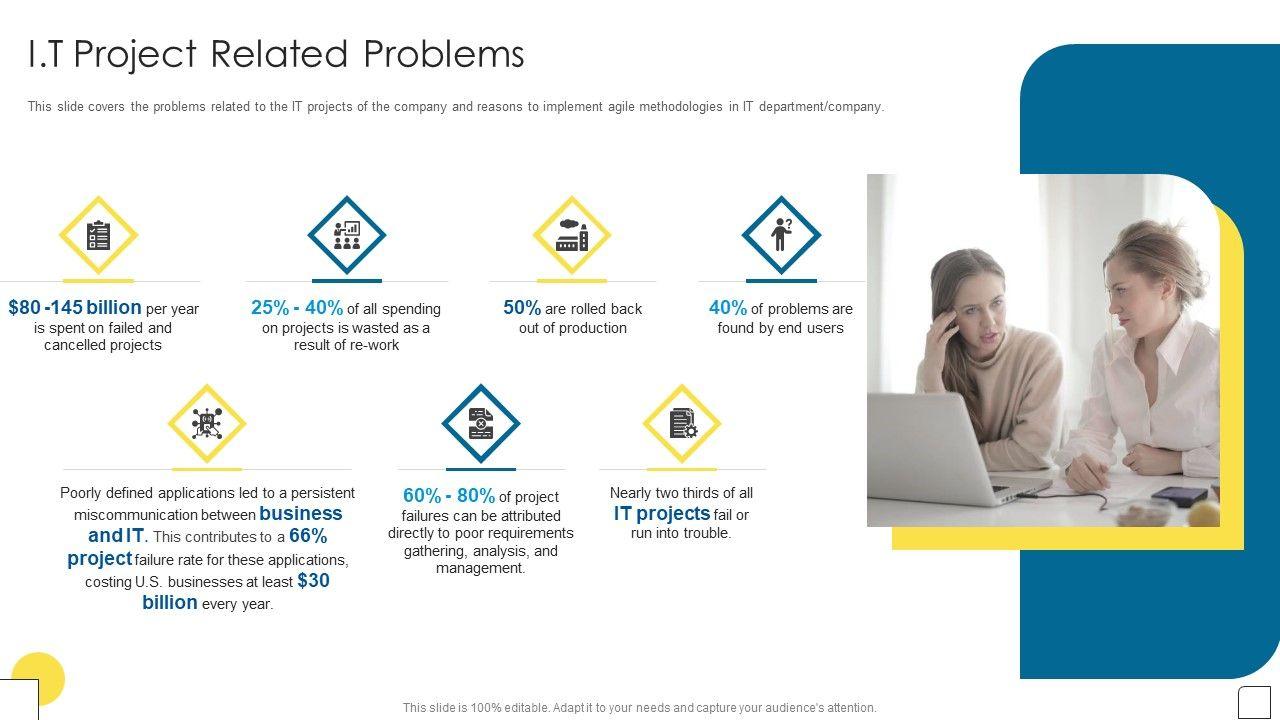 I.T Project Related Problems

This slide covers the problems related to the IT projects of the company and reasons to implement agile methodologies in IT department/company.

$80 -145 billion per year is spent on failed and cancelled projects

25% - 40% of all spending on projects is wasted as a result of re-work

50% are rolled back out of production

40% of problems are found by end users

Poorly defined applications led to a persistent miscommunication between business and IT. This contributes to a 66% project failure rate for these applications, costing U.S. businesses at least $30 billion every year.

60% - 80% of project failures can be attributed directly to poor requirements gathering, analysis, and management.

Nearly two thirds of all IT projects fail or run into trouble.

This slide is 100% editable. Adapt it to your needs and capture your audience's attention.